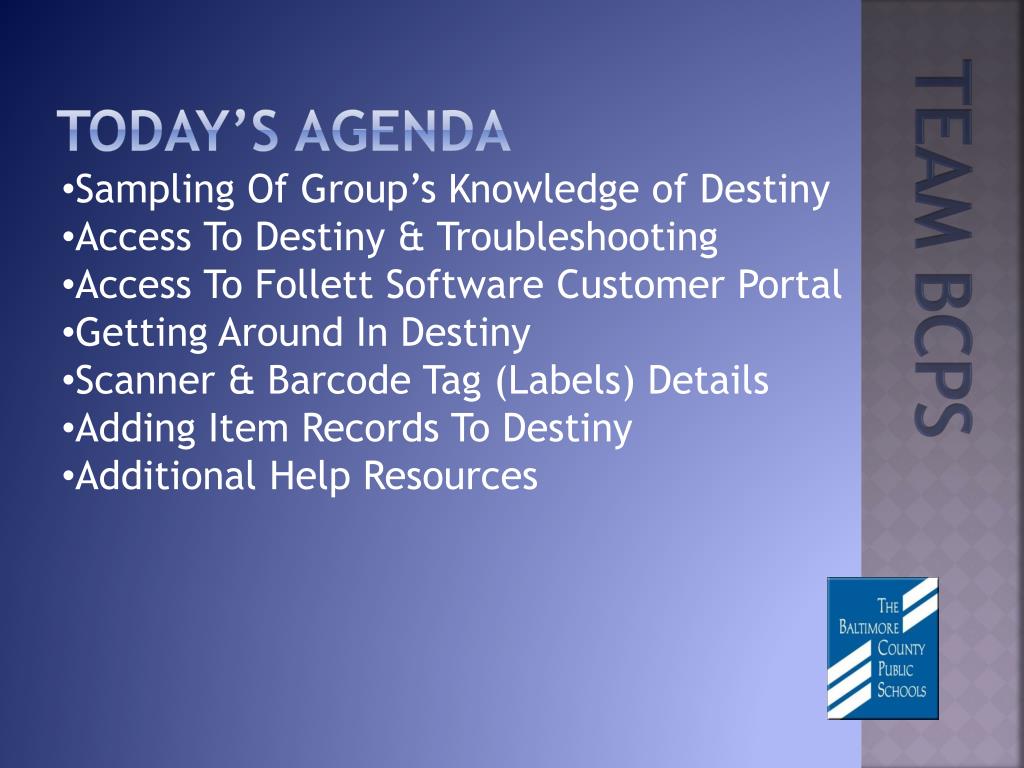 TODAY'S AGENDA

•Sampling Of Group's Knowledge of Destiny
•Access To Destiny & Troubleshooting
•Access To Follett Software Customer Portal
•Getting Around In Destiny
•Scanner & Barcode Tag (Labels) Details
•Adding Item Records To Destiny
•Additional Help Resources

TEAM BCPS

THE BALTIMORE COUNTY PUBLIC SCHOOLS